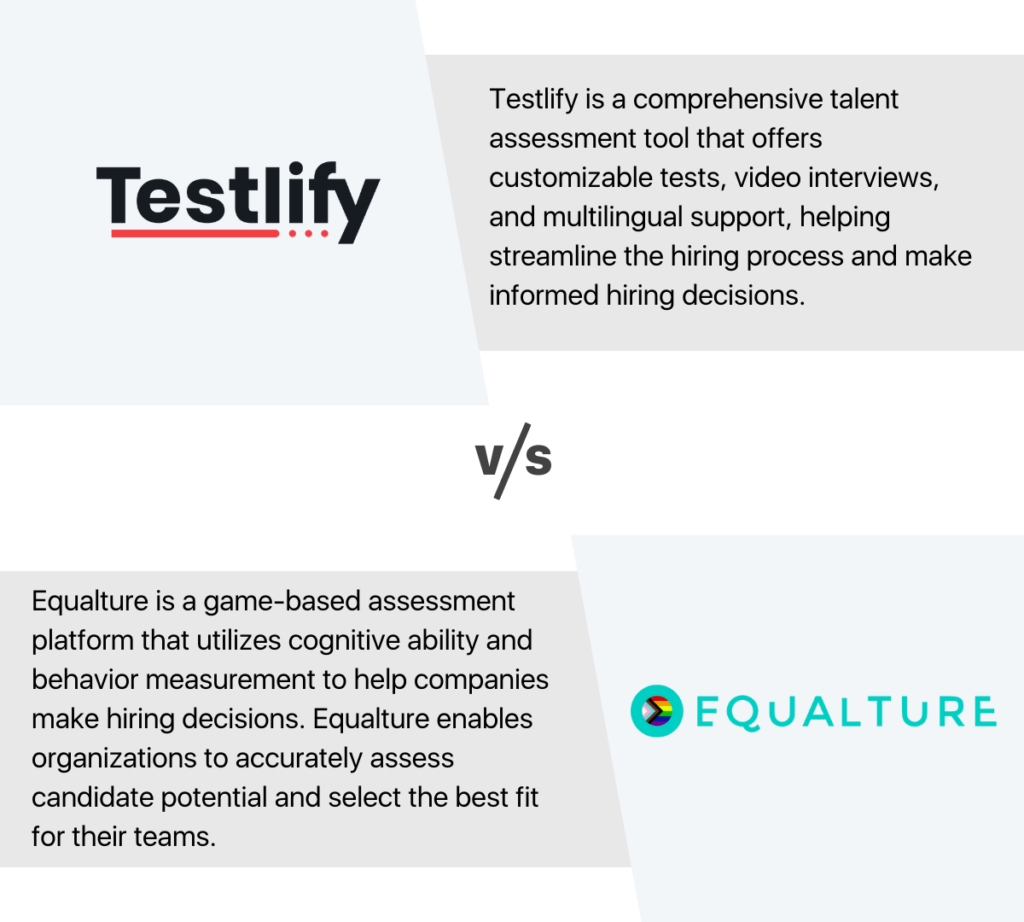 Testlify

Testlify is a comprehensive talent assessment tool that offers customizable tests, video interviews, and multilingual support, helping streamline the hiring process and make informed hiring decisions.

v/s

Equalture is a game-based assessment platform that utilizes cognitive ability and behavior measurement to help companies make hiring decisions. Equalture enables organizations to accurately assess candidate potential and select the best fit for their teams.

EQUALTURE